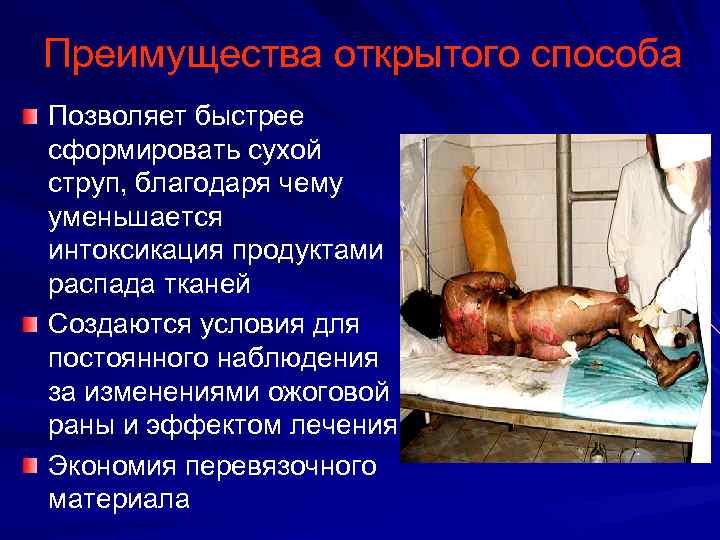 Преимущества открытого способа

Позволяет быстрее сформировать сухой струп, благодаря чему уменьшается интоксикация продуктами распада тканей

Создаются условия для постоянного наблюдения за изменениями ожоговой раны и эффектом лечения

Экономия перевязочного материала